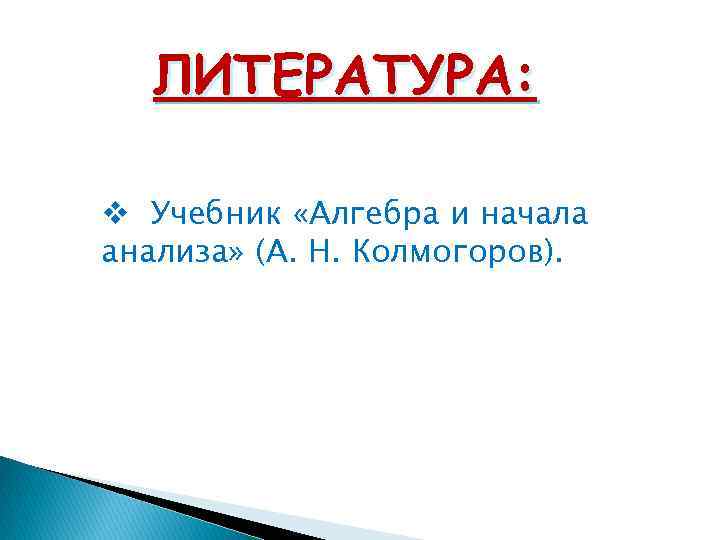 ЛИТЕРАТУРА:

❖ Учебник «Алгебра и начала анализа» (А. Н. Колмогоров).